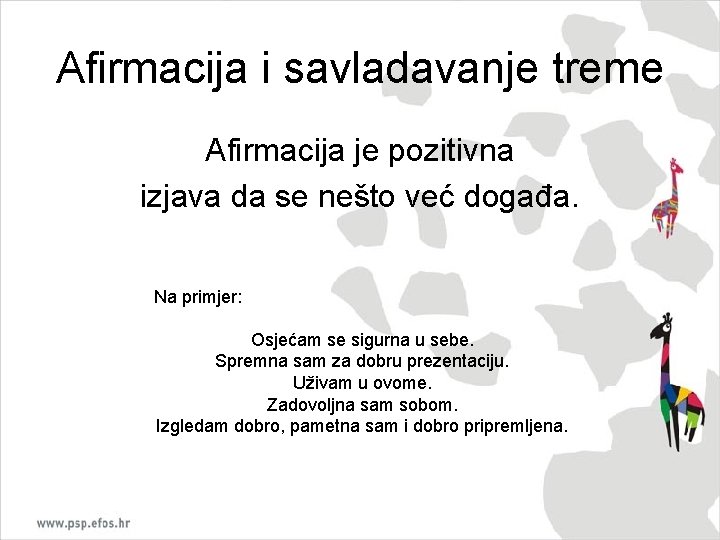 Afirmacija i savladavanje treme

Afirmacija je pozitivna izjava da se nešto već događa.

Na primjer:

Osjećam se sigurna u sebe.
Spremna sam za dobru prezentaciju.
Uživam u ovome.
Zadovoljna sam sobom.
Izgledam dobro, pametna sam i dobro pripremljena.

www.psp.efos.hr